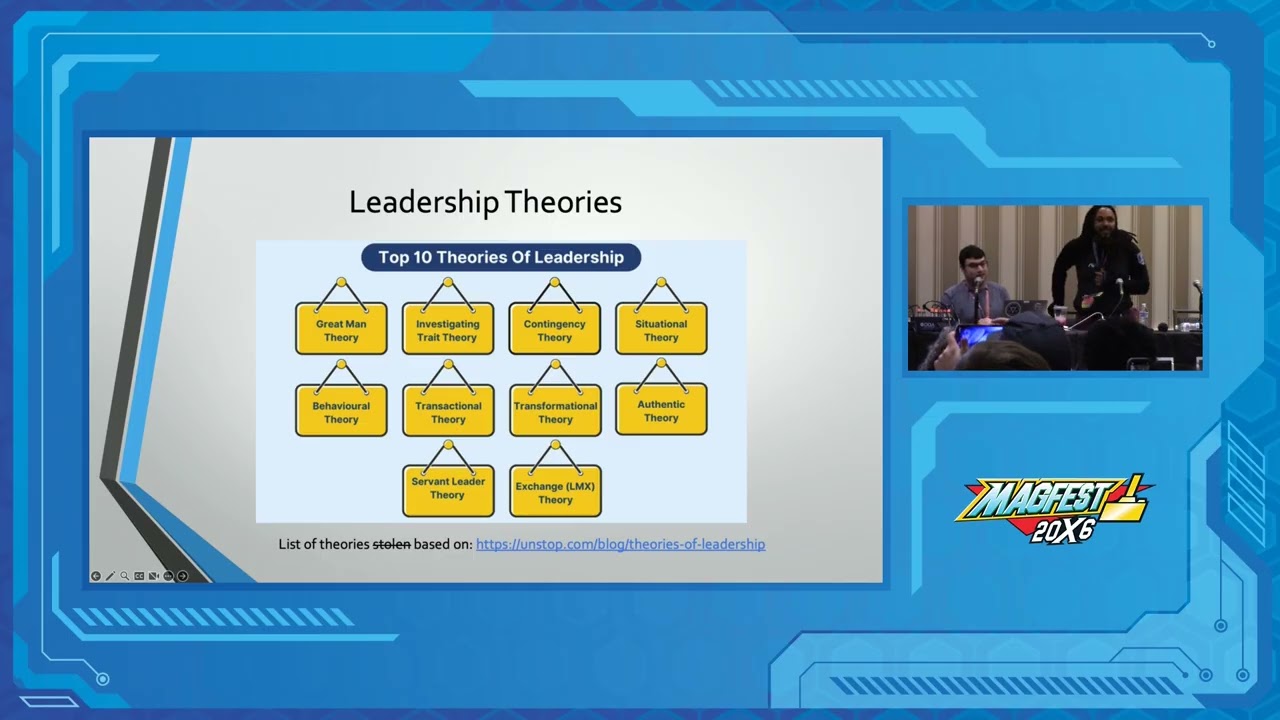 Leadership Theories

Top 10 Theories Of Leadership

Great Man Theory

Investigating Trait Theory

Contingency Theory

Situational Theory

Behavioural Theory

Transactional Theory

Transformational Theory

Authentic Theory

Servant Leader Theory

Exchange (LMX) Theory

List of theories stolen based on: https://unstop.com/blog/theories-of-leadership

MAGFEST 20X6